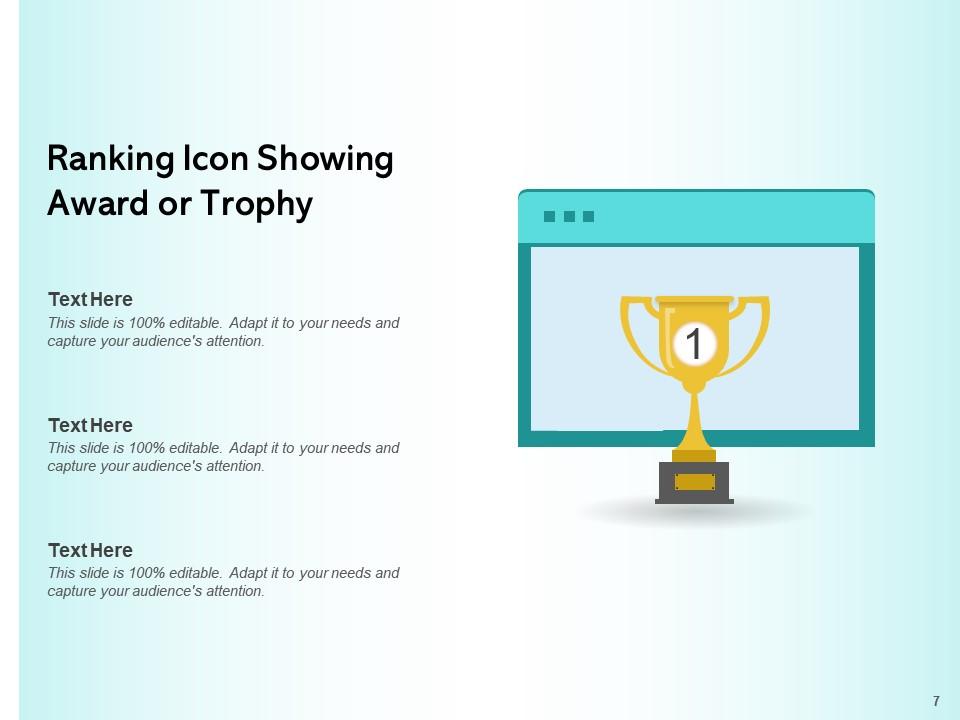 Ranking Icon Showing Award or Trophy

Text Here
This slide is 100% editable. Adapt it to your needs and capture your audience's attention.

Text Here
This slide is 100% editable. Adapt it to your needs and capture your audience's attention.

Text Here
This slide is 100% editable. Adapt it to your needs and capture your audience's attention.

1

7